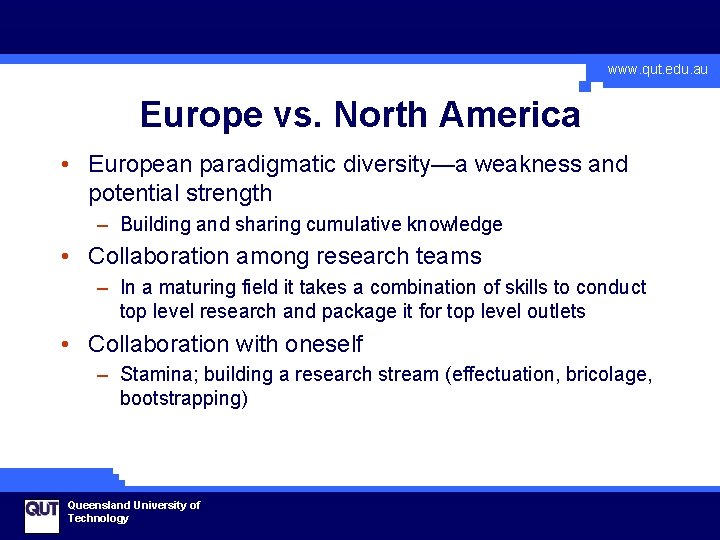 www.qut.edu.au

Europe vs. North America

• European paradigmatic diversity—a weakness and potential strength
– Building and sharing cumulative knowledge
• Collaboration among research teams
– In a maturing field it takes a combination of skills to conduct top level research and package it for top level outlets
• Collaboration with oneself
– Stamina; building a research stream (effectuation, bricolage, bootstrapping)

QUT Queensland University of Technology